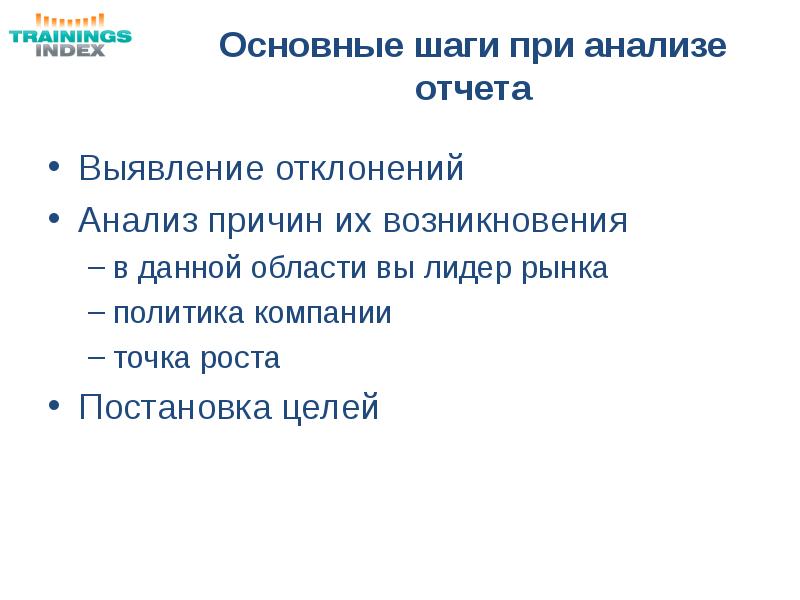 TRAININGS INDEX

Основные шаги при анализе отчета

• Выявление отклонений
• Анализ причин их возникновения
– в данной области вы лидер рынка
– политика компании
– точка роста
• Постановка целей